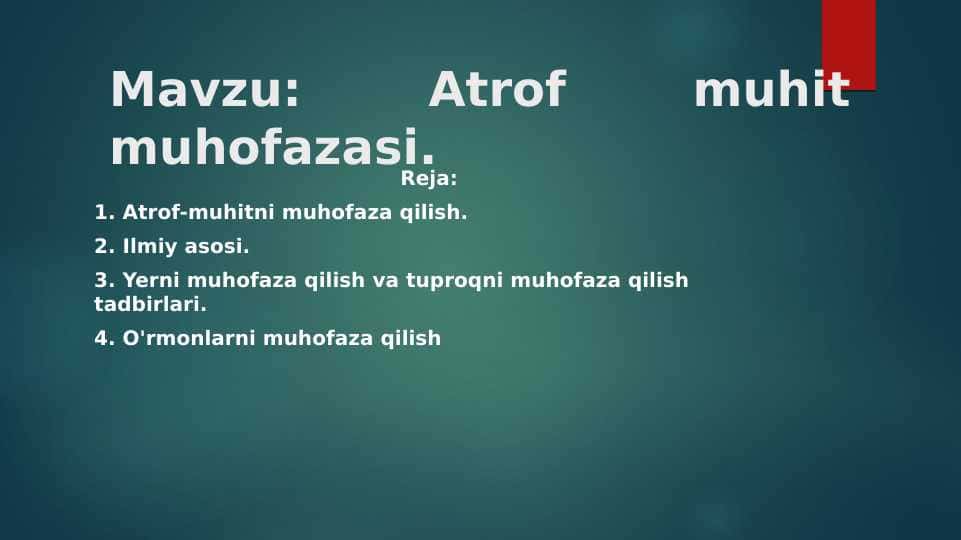 Mavzu: Atrof muhit muhofazasi.

Reja:

1. Atrof-muhitni muhofaza qilish.

2. Ilmiy asosi.

3. Yerni muhofaza qilish va tuproqni muhofaza qilish tadbirlari.

4. O'rmonlarni muhofaza qilish